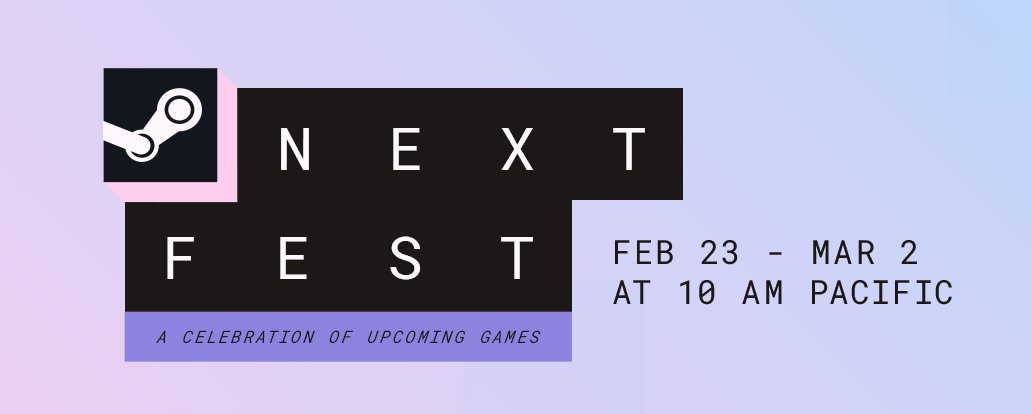 NEXT
FEST
A CELEBRATION OF UPCOMING GAMES

FEB 23 - MAR 2
AT 10 AM PACIFIC